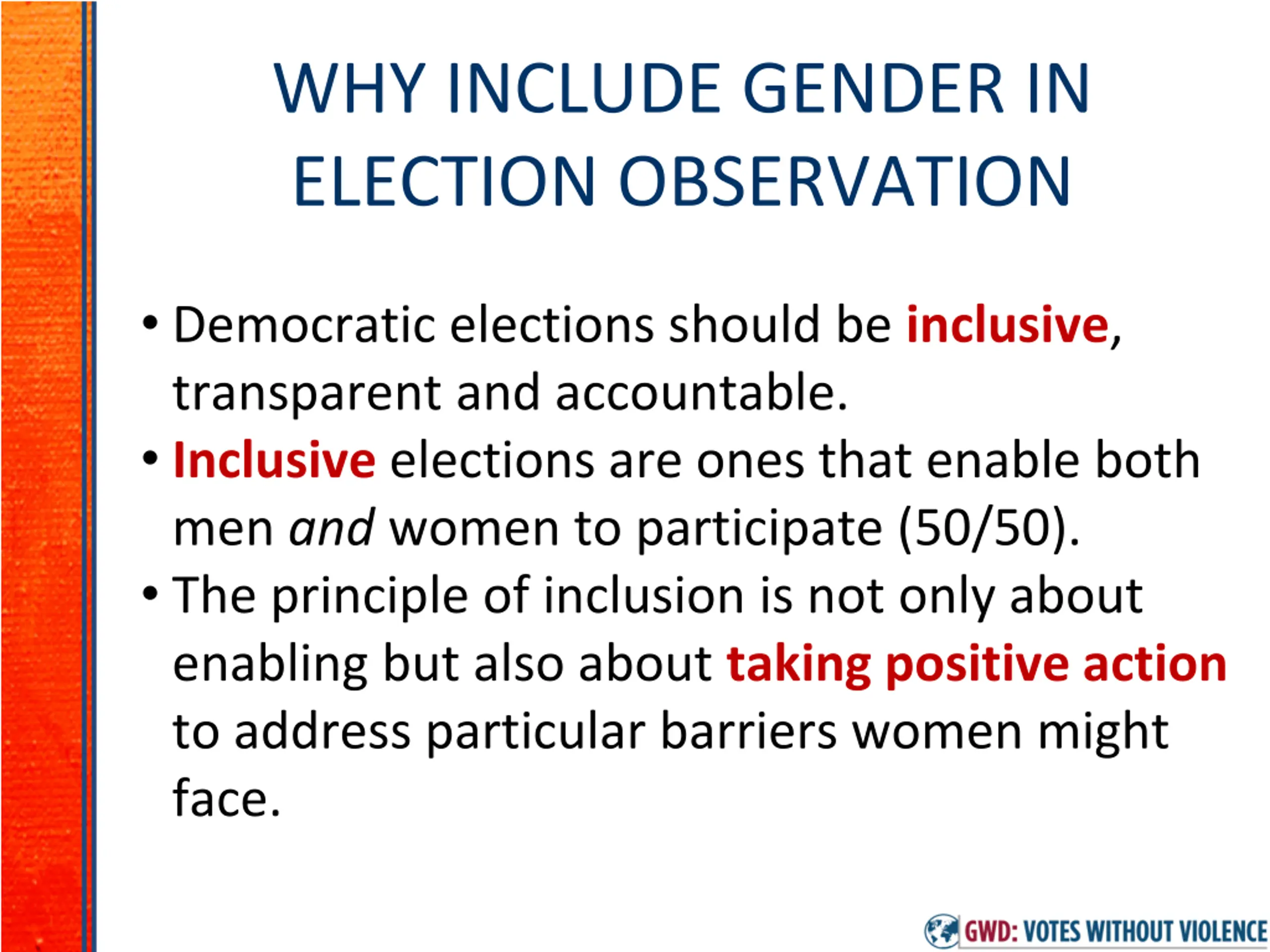 WHY INCLUDE GENDER IN ELECTION OBSERVATION

• Democratic elections should be inclusive, transparent and accountable.
• Inclusive elections are ones that enable both men and women to participate (50/50).
• The principle of inclusion is not only about enabling but also about taking positive action to address particular barriers women might face.

GWD: VOTES WITHOUT VIOLENCE